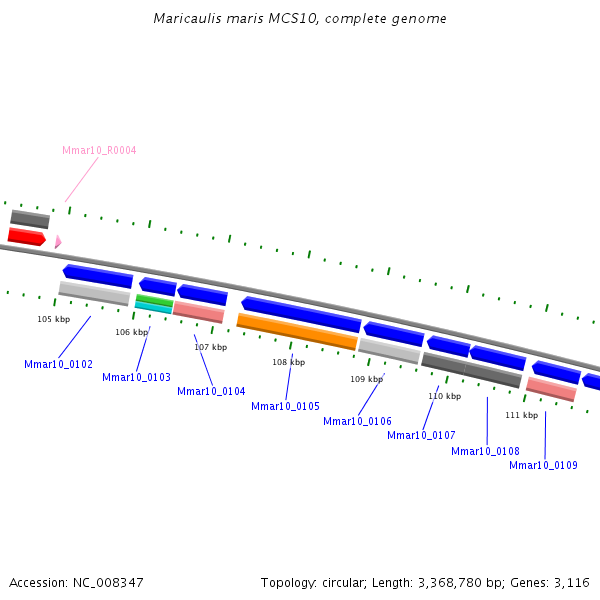 Maricaulis maris MCS10, complete genome

Mmar10_R0004

105 kbp
106 kbp
107 kbp
108 kbp
109 kbp
110 kbp
111 kbp

Mmar10_0102
Mmar10_0103
Mmar10_0104
Mmar10_0105
Mmar10_0106
Mmar10_0107
Mmar10_0108
Mmar10_0109

Accession: NC_008347

Topology: circular; Length: 3,368,780 bp; Genes: 3,116